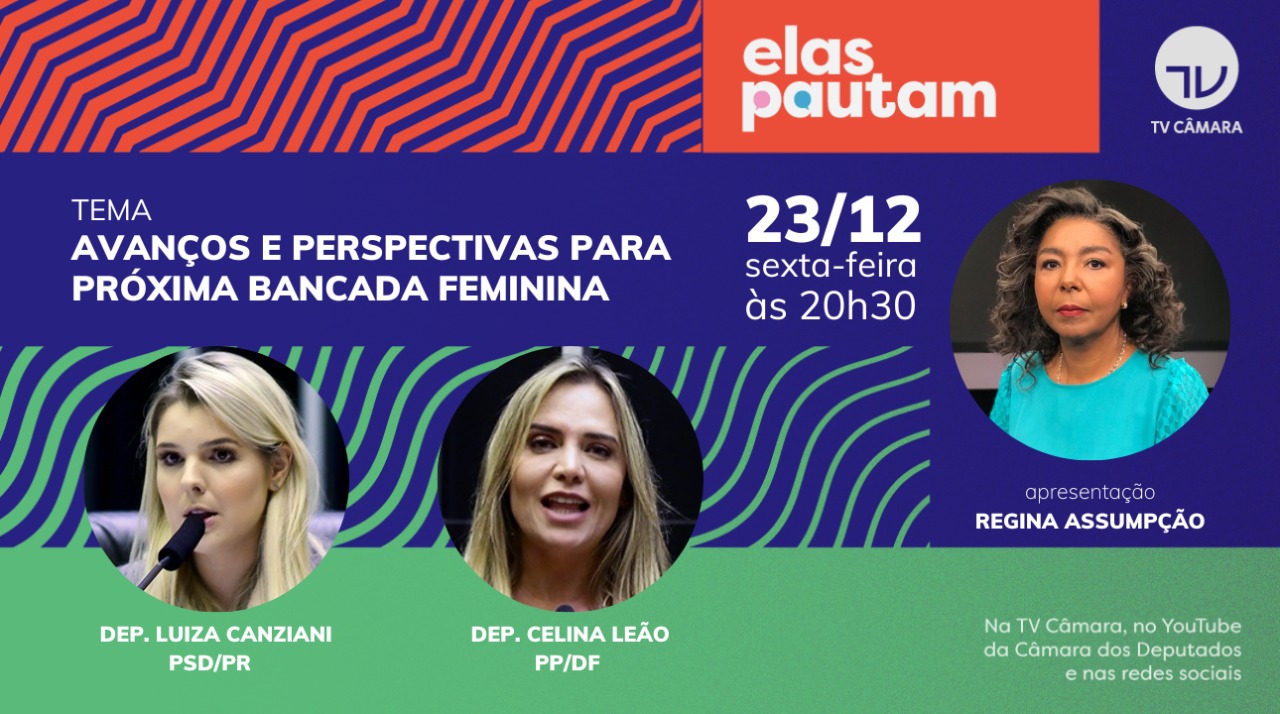 elas pautam

TV

TV CÂMARA

TEMA
AVANÇOS E PERSPECTIVAS PARA PRÓXIMA BANCADA FEMININA

23/12
sexta-feira
às 20h30

apresentação
REGINA ASSUMPÇÃO

DEP. LUIZA CANZIANI
PSD/PR

DEP. CELINA LEÃO
PP/DF

Na TV Câmara, no YouTube da Câmara dos Deputados e nas redes sociais